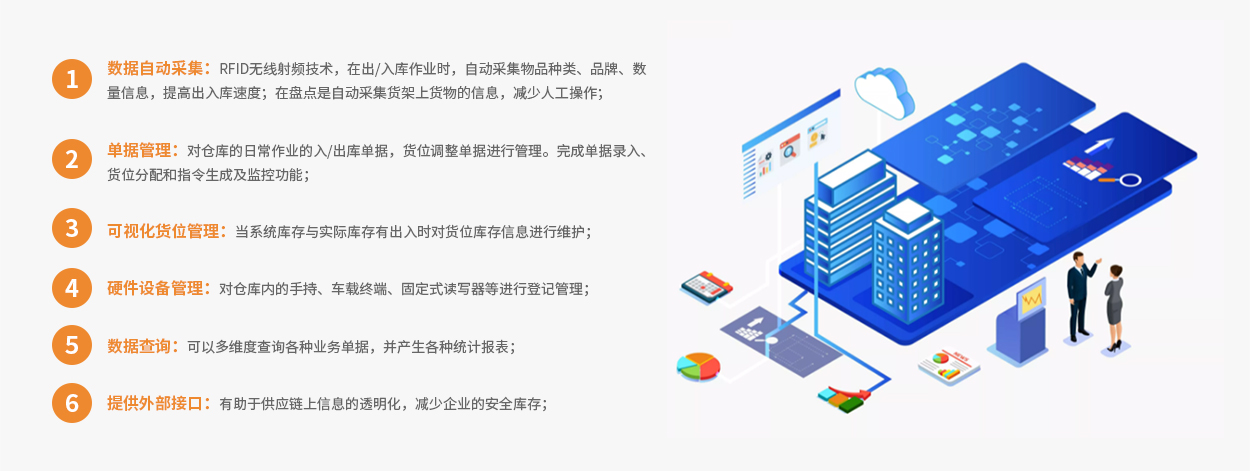 1 数据自动采集：RFID无线射频技术，在出/入库作业时，自动采集物品种类、品牌、数量信息，提高出入库速度；在盘点是自动采集货架上货物的信息，减少人工操作；

2 单据管理：对仓库的日常作业的入/出库单据，货位调整单据进行管理。完成单据录入、货位分配和指令生成及监控功能；

3 可视化货位管理：当系统库存与实际库存有出入时对货位库存信息进行维护；

4 硬件设备管理：对仓库内的手持、车载终端、固定式读写器等进行登记管理；

5 数据查询：可以多维度查询各种业务单据，并产生各种统计报表；

6 提供外部接口：有助于供应链上信息的透明化，减少企业的安全库存；